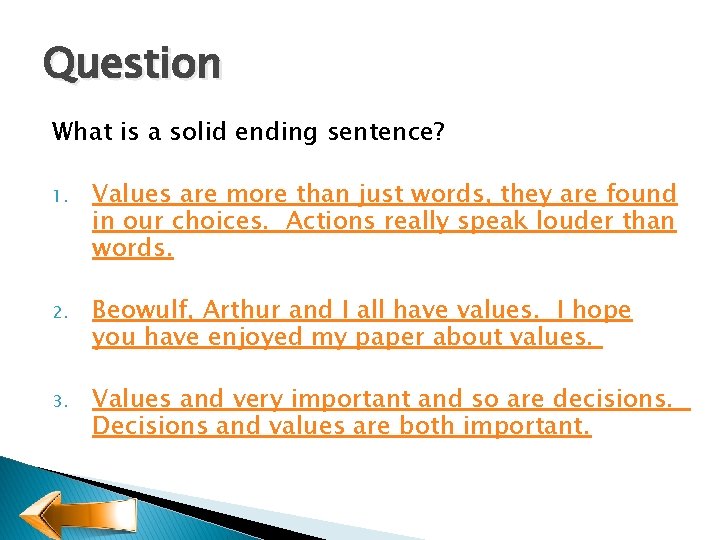 Question

What is a solid ending sentence?

1. Values are more than just words, they are found in our choices.  Actions really speak louder than words.

2. Beowulf, Arthur and I all have values.  I hope you have enjoyed my paper about values.

3. Values and very important and so are decisions.  Decisions and values are both important.